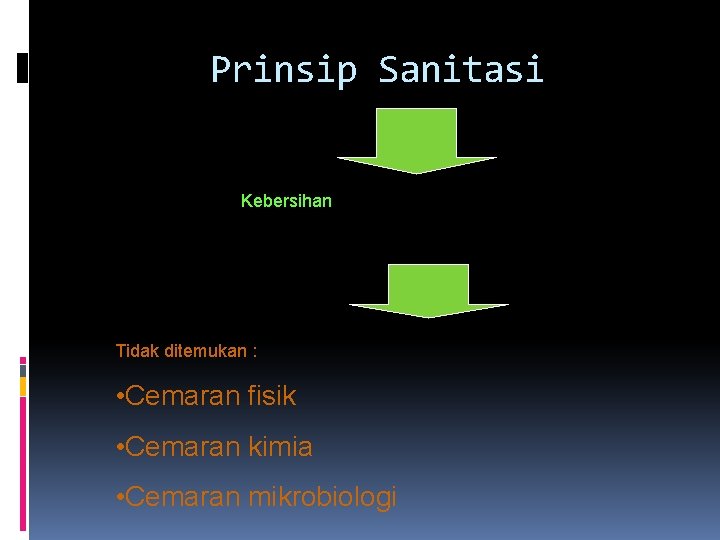 Prinsip Sanitasi

Kebersihan

Tidak ditemukan :

•Cemaran fisik

•Cemaran kimia

•Cemaran mikrobiologi